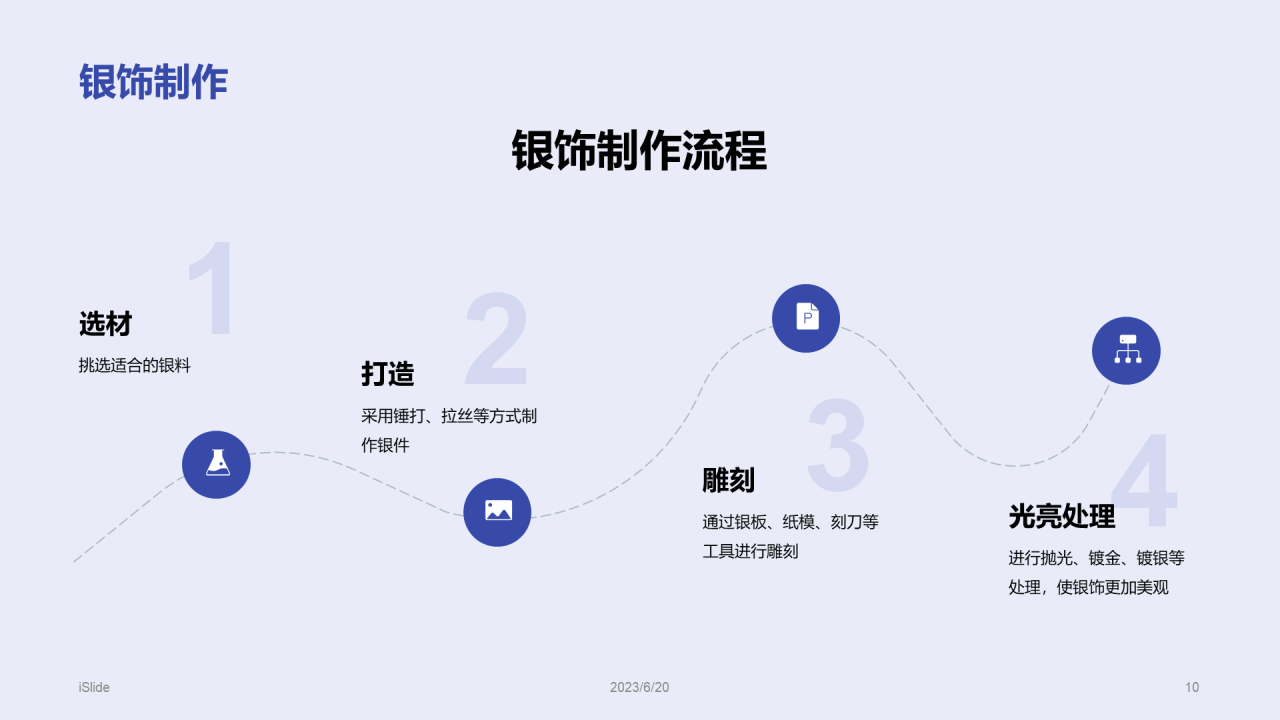 银饰制作

银饰制作流程

1
选材
挑选适合的银料

2
打造
采用锤打、拉丝等方式制作银件

P

3
雕刻
通过银板、纸模、刻刀等工具进行雕刻

4
光亮处理
进行抛光、镀金、镀银等处理，使银饰更加美观

iSlide
2023/6/20
10